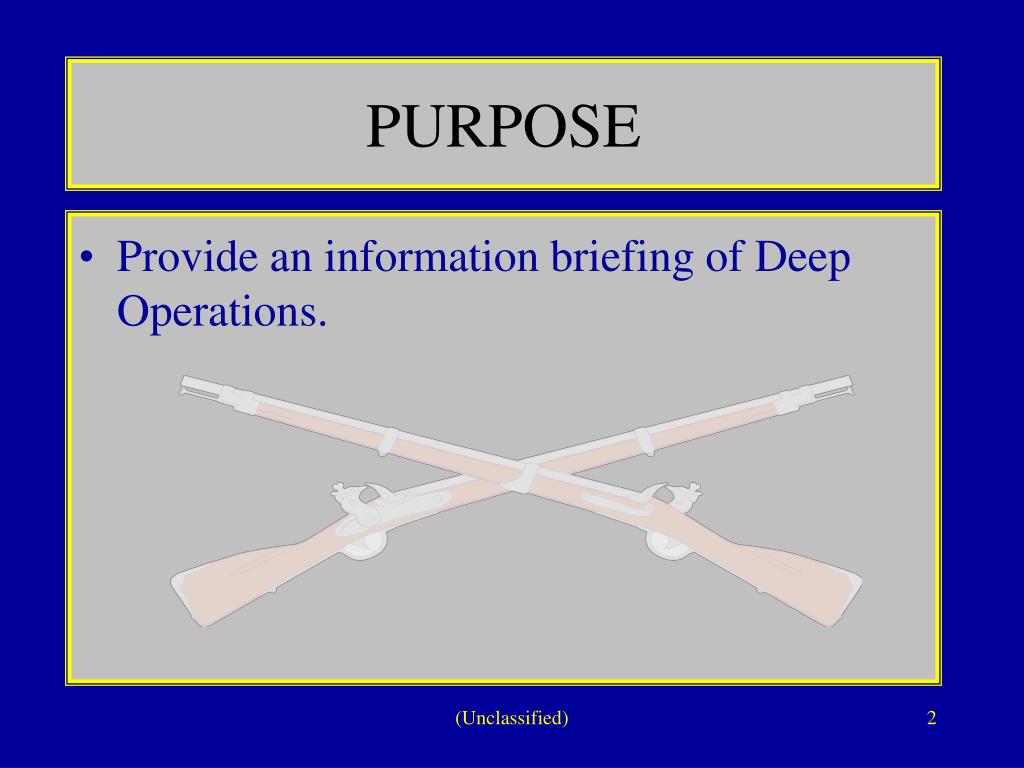 PURPOSE

• Provide an information briefing of Deep Operations.

(Unclassified)

2